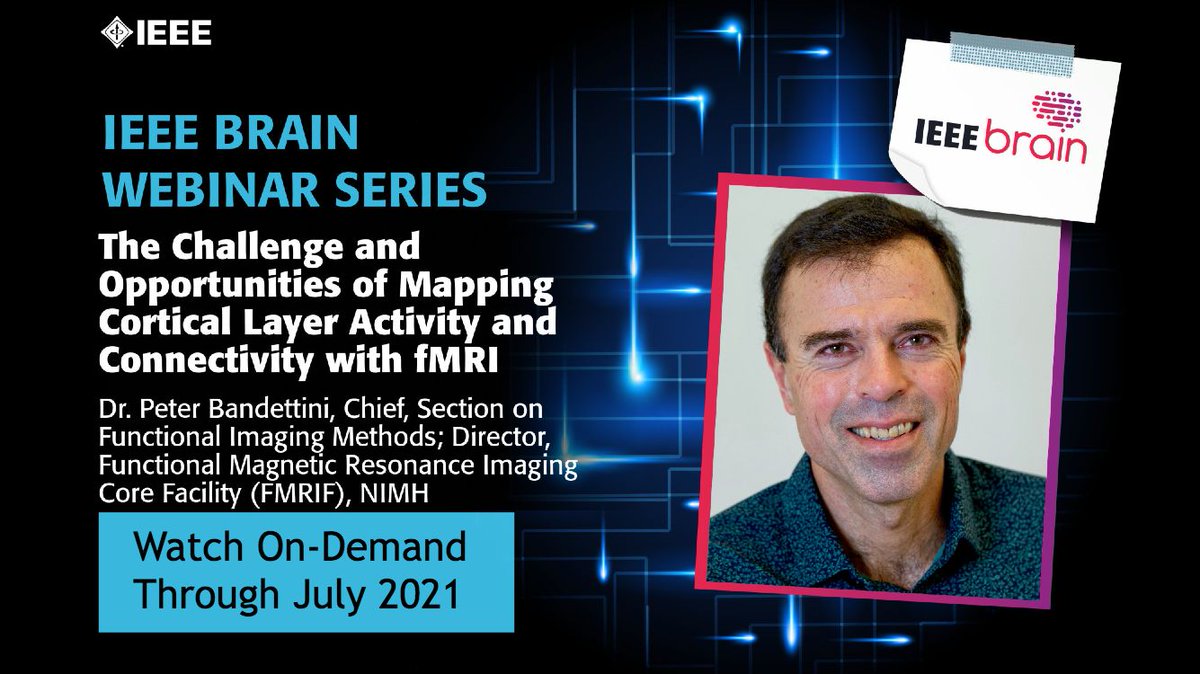 IEEE

IEEE BRAIN WEBINAR SERIES

The Challenge and Opportunities of Mapping Cortical Layer Activity and Connectivity with fMRI

Dr. Peter Bandettini, Chief, Section on Functional Imaging Methods; Director, Functional Magnetic Resonance Imaging Core Facility (FMRIF), NIMH

Watch On-Demand Through July 2021

IEEE brain